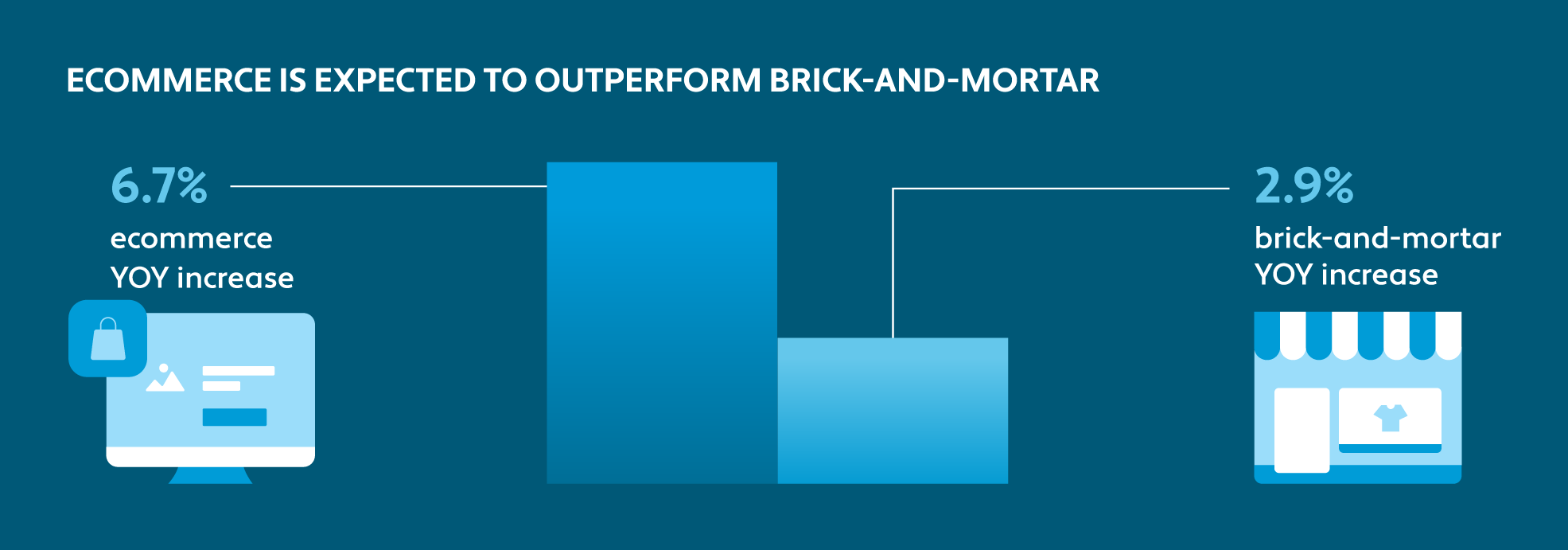 ECOMMERCE IS EXPECTED TO OUTPERFORM BRICK-AND-MORTAR

6.7%
ecommerce
YOY increase

2.9%
brick-and-mortar
YOY increase